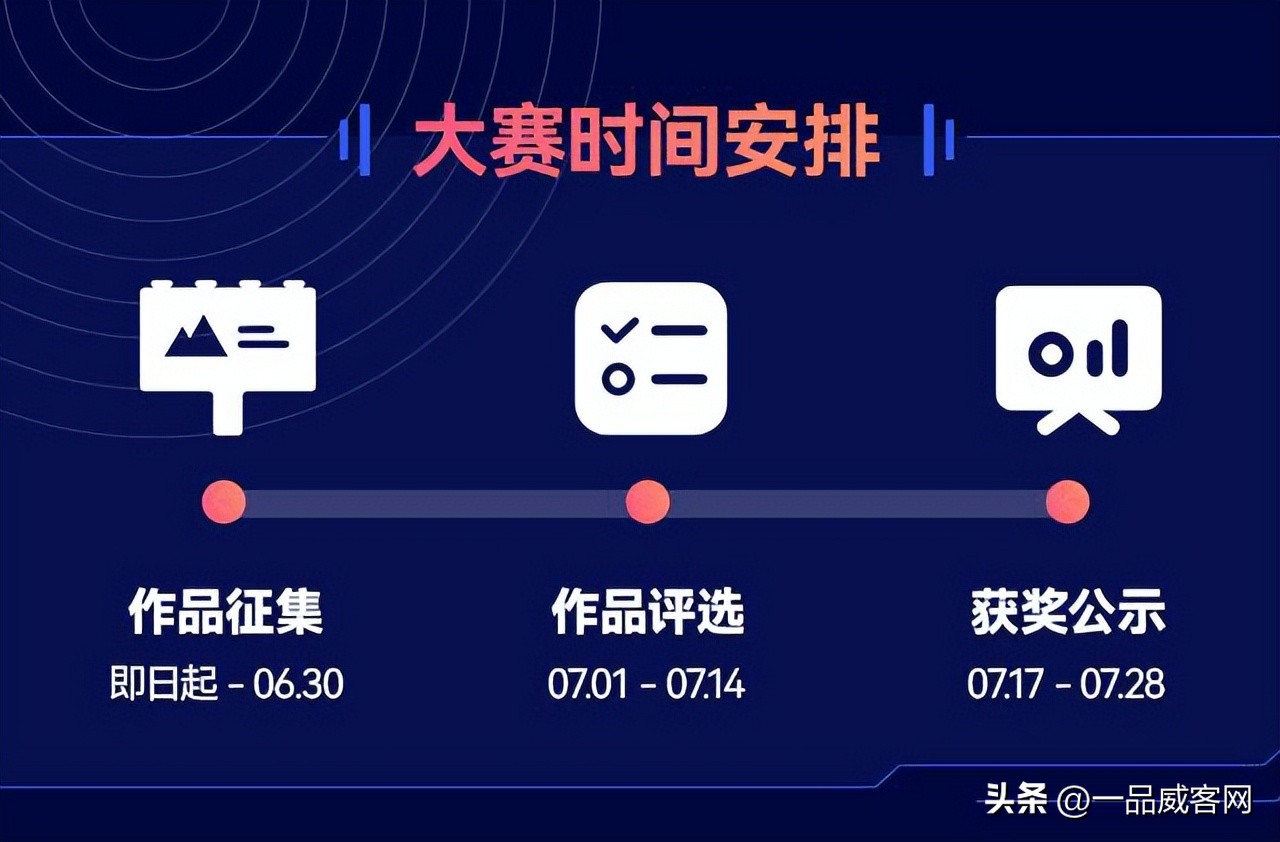 大赛时间安排

作品征集
即日起 - 06.30

作品评选
07.01 - 07.14

获奖公示
07.17 - 07.28

头条 @一品威客网